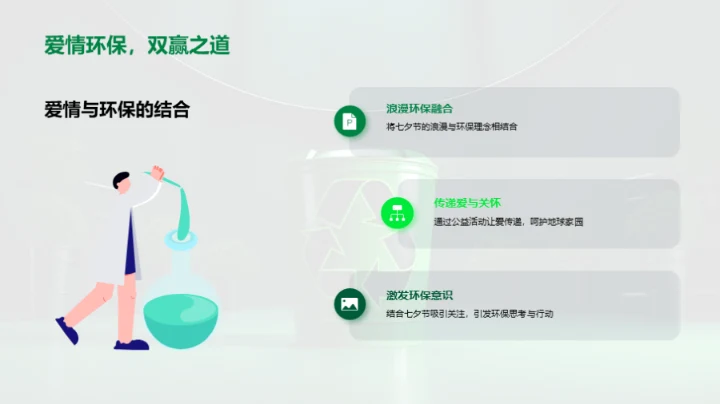 爱情环保，双赢之道

爱情与环保的结合

浪漫环保融合
将七夕节的浪漫与环保理念相结合

传递爱与关怀
通过公益活动让爱传递，呵护地球家园

激发环保意识
结合七夕节吸引关注，引发环保思考与行动